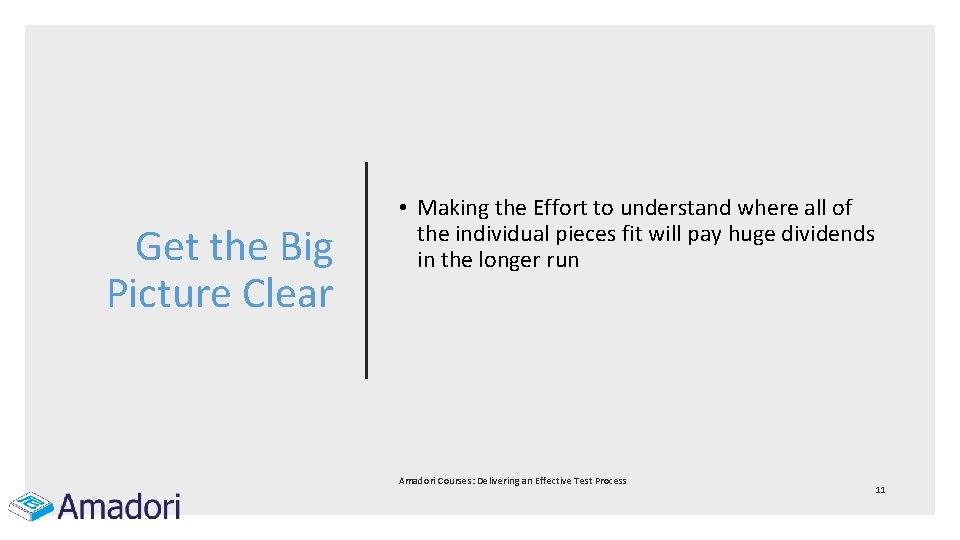 Get the Big Picture Clear

• Making the Effort to understand where all of the individual pieces fit will pay huge dividends in the longer run

Amadori Courses: Delivering an Effective Test Process

11

Amadori